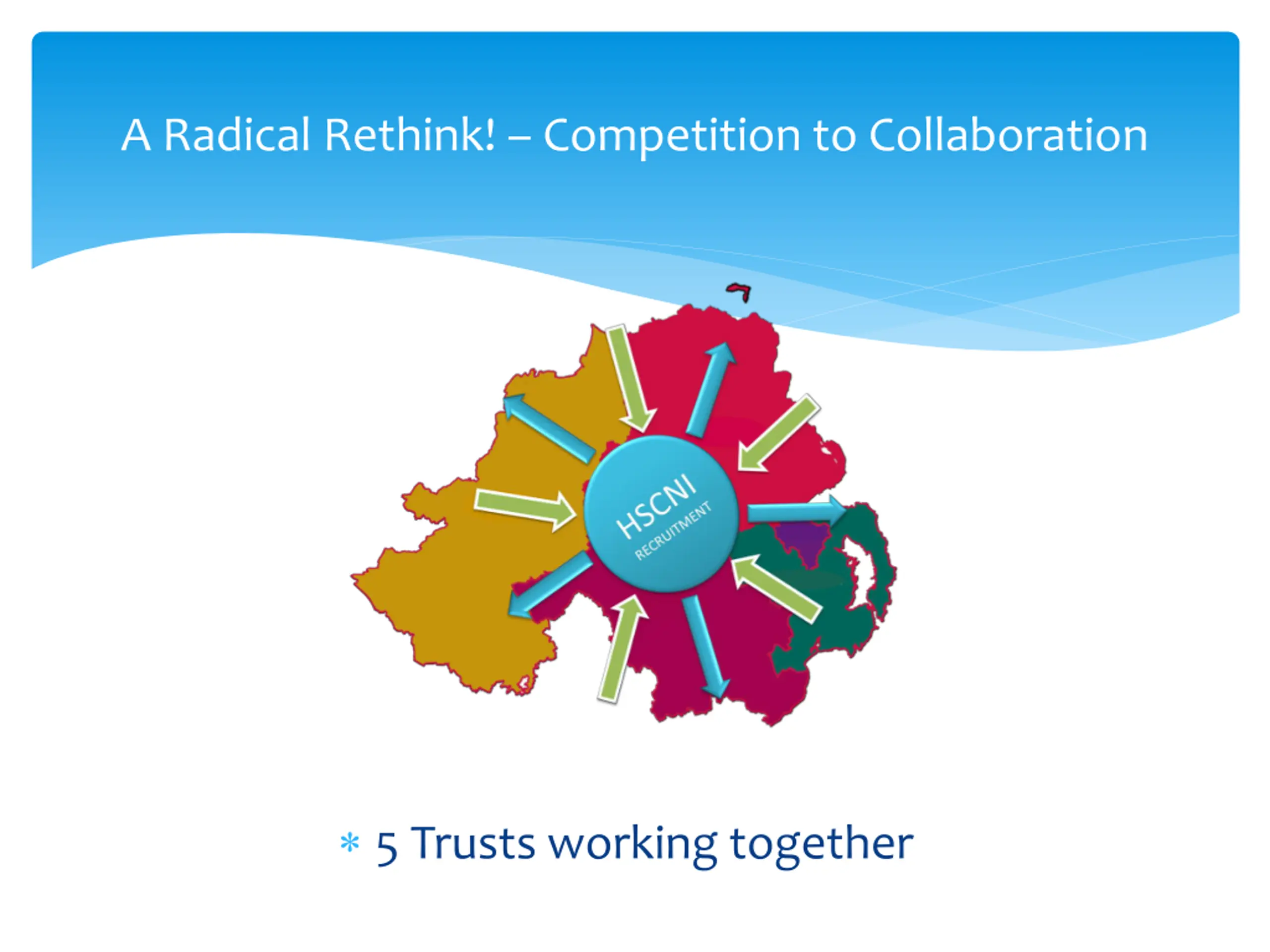 A Radical Rethink! – Competition to Collaboration

HSCNI
RECRUITMENT

* 5 Trusts working together